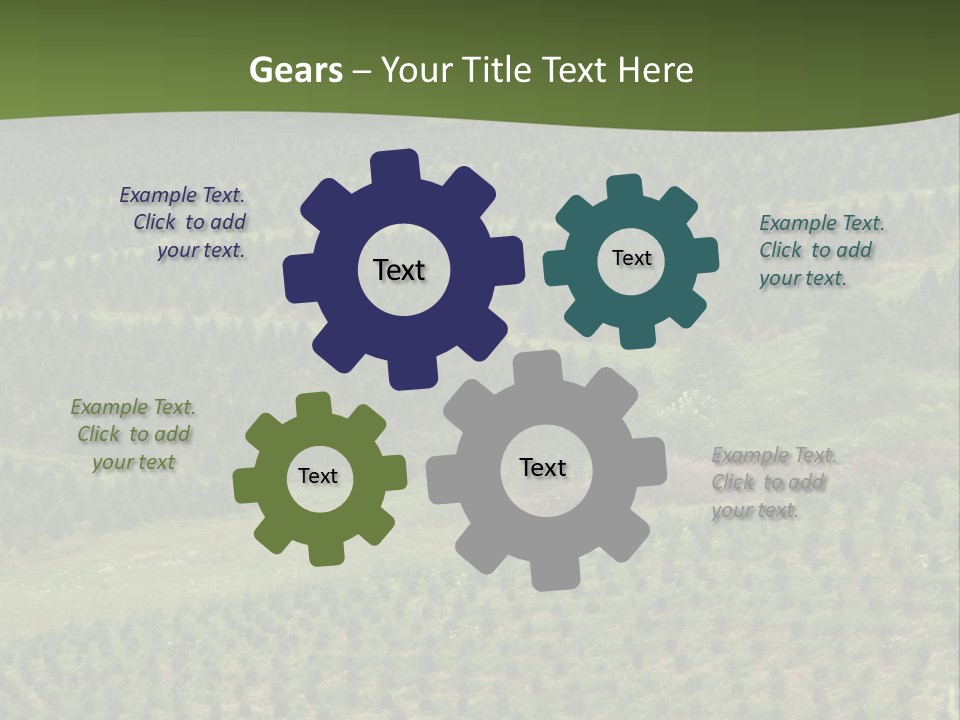 Gears – Your Title Text Here

Example Text. Click to add your text.

Text

Text

Example Text. Click to add your text.

Example Text. Click to add your text

Text

Text

Example Text. Click to add your text.